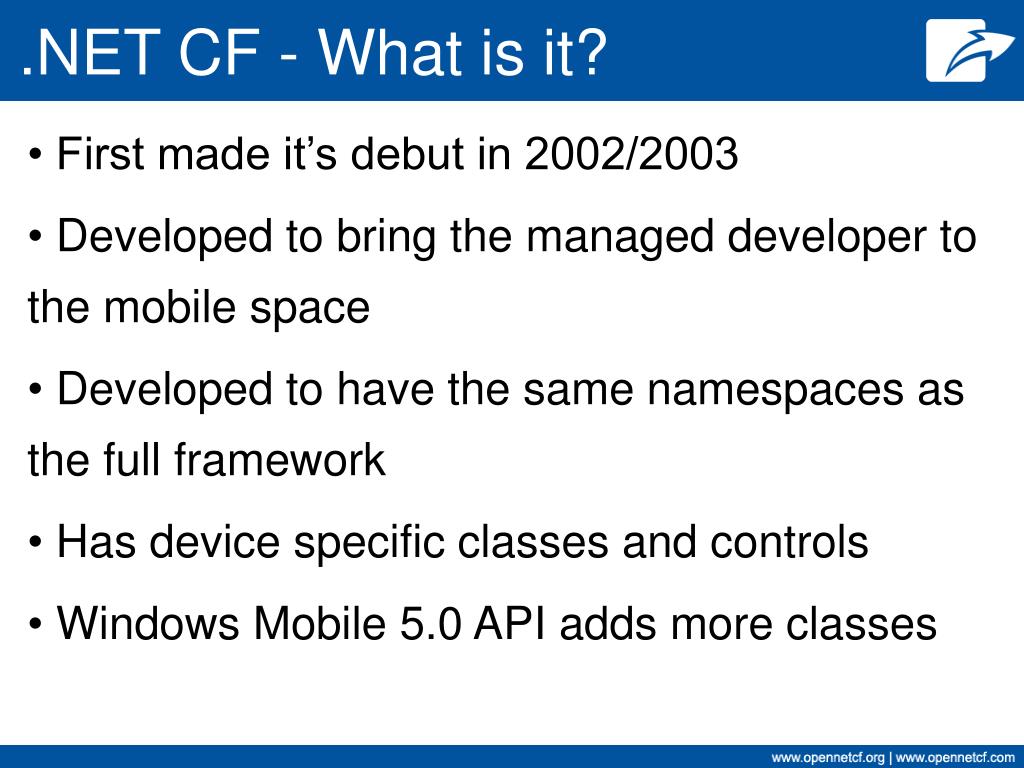 .NET CF - What is it?

• First made it’s debut in 2002/2003

• Developed to bring the managed developer to the mobile space

• Developed to have the same namespaces as the full framework

• Has device specific classes and controls

• Windows Mobile 5.0 API adds more classes

www.opennetcf.org | www.opennetcf.com